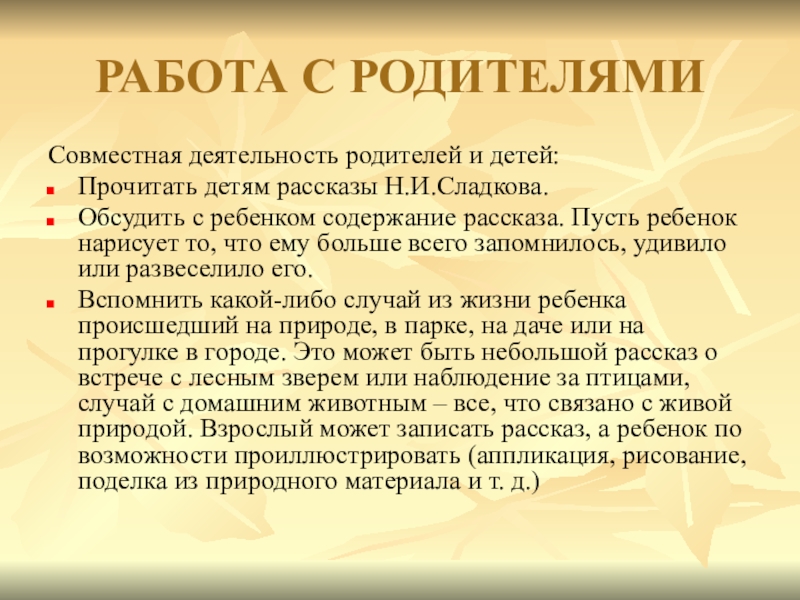 РАБОТА С РОДИТЕЛЯМИ

Совместная деятельность родителей и детей:

- Прочитать детям рассказы Н.И.Сладкова.
- Обсудить с ребенком содержание рассказа. Пусть ребенок нарисует то, что ему больше всего запомнилось, удивило или развеселило его.
- Вспомнить какой-либо случай из жизни ребенка происшедший на природе, в парке, на даче или на прогулке в городе. Это может быть небольшой рассказ о встрече с лесным зверем или наблюдение за птицами, случай с домашним животным – все, что связано с живой природой. Взрослый может записать рассказ, а ребенок по возможности проиллюстрировать (аппликация, рисование, поделка из природного материала и т. д.)